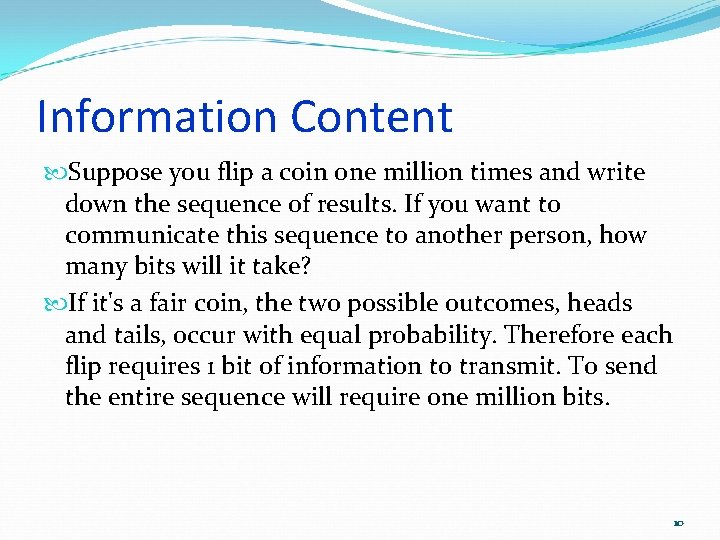 Information Content

Suppose you flip a coin one million times and write down the sequence of results. If you want to communicate this sequence to another person, how many bits will it take?

If it's a fair coin, the two possible outcomes, heads and tails, occur with equal probability. Therefore each flip requires 1 bit of information to transmit. To send the entire sequence will require one million bits.

10